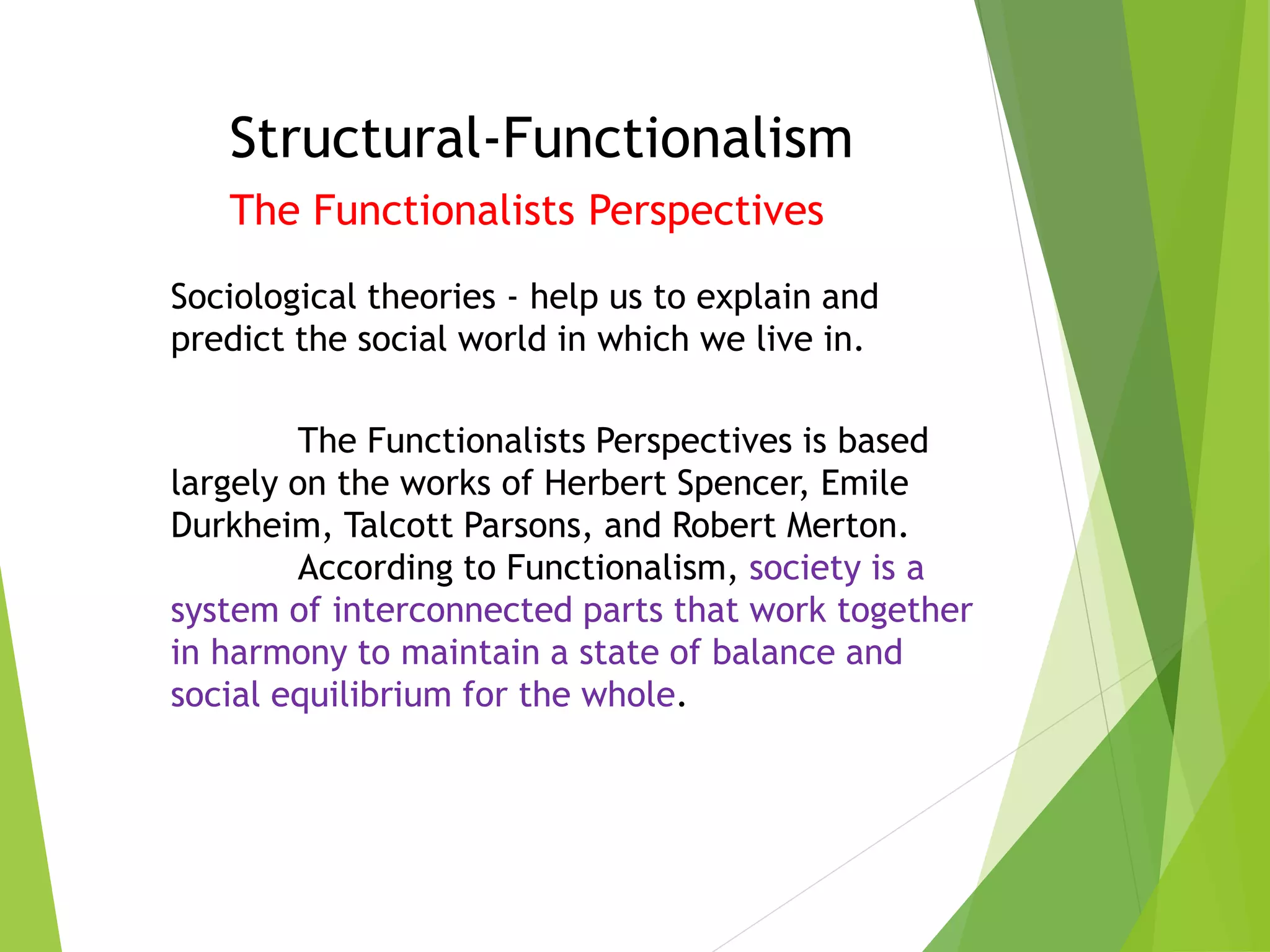 Structural-Functionalism

The Functionalists Perspectives

Sociological theories - help us to explain and predict the social world in which we live in.

The Functionalists Perspectives is based largely on the works of Herbert Spencer, Emile Durkheim, Talcott Parsons, and Robert Merton.

According to Functionalism, society is a system of interconnected parts that work together in harmony to maintain a state of balance and social equilibrium for the whole.